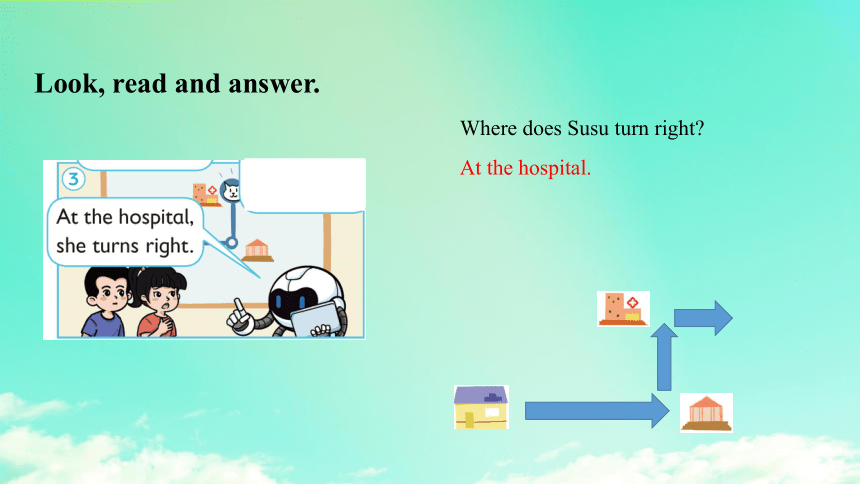 Look, read and answer.

3

At the hospital, she turns right.

Where does Susu turn right?

At the hospital.